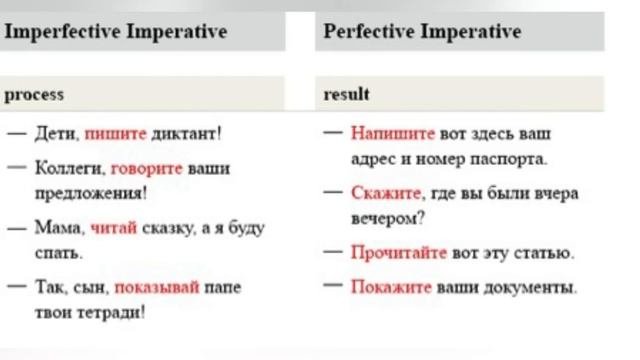 | Imperfective Imperative | Perfective Imperative |
|---|---|
| process | result |
| — Дети, пишите диктант! | — Напишите вот здесь ваш адрес и номер паспорта. |
| — Коллеги, говорите ваши предложения! | — Скажите, где вы были вчера вечером? |
| — Мама, читай сказку, а я буду спать. | — Прочитайте вот эту статью. |
| — Так, сын, показывай папе твои тетради! | — Покажите ваши документы. |